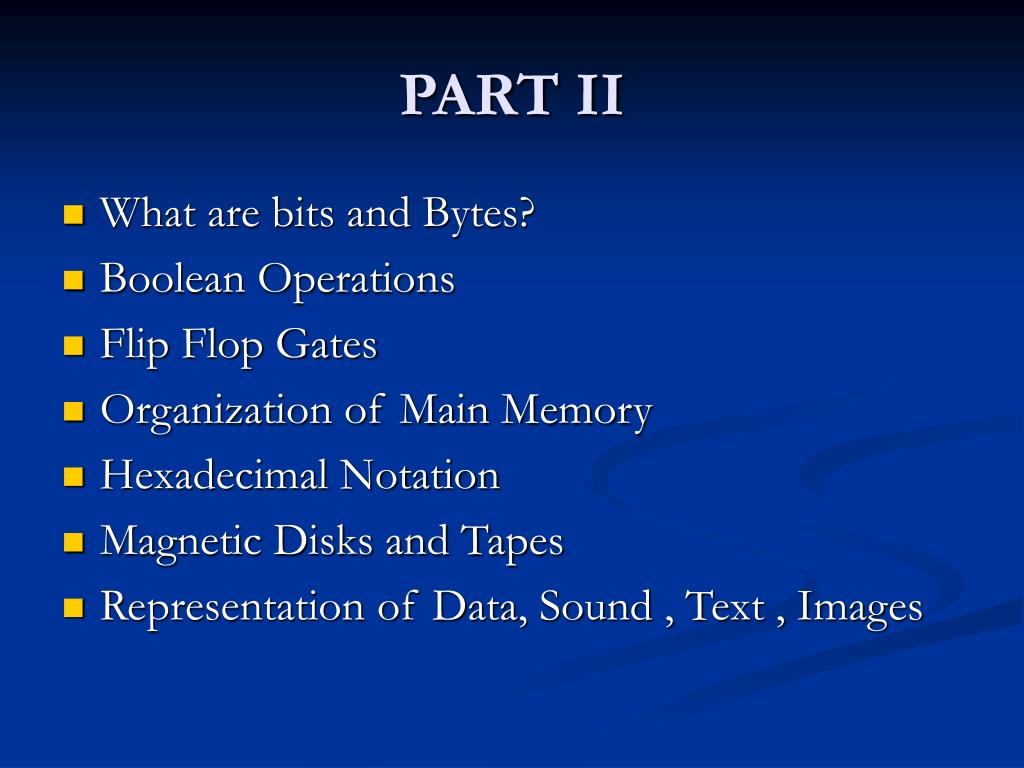 PART II

- What are bits and Bytes?
- Boolean Operations
- Flip Flop Gates
- Organization of Main Memory
- Hexadecimal Notation
- Magnetic Disks and Tapes
- Representation of Data, Sound , Text , Images